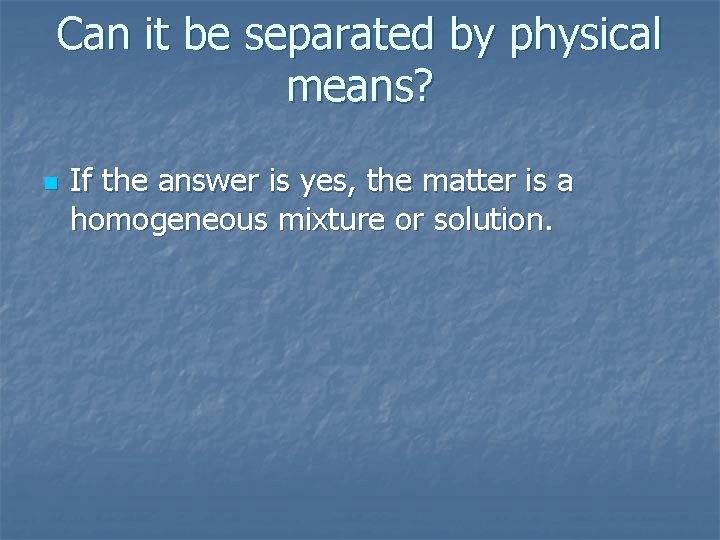 Can it be separated by physical means?

If the answer is yes, the matter is a homogeneous mixture or solution.